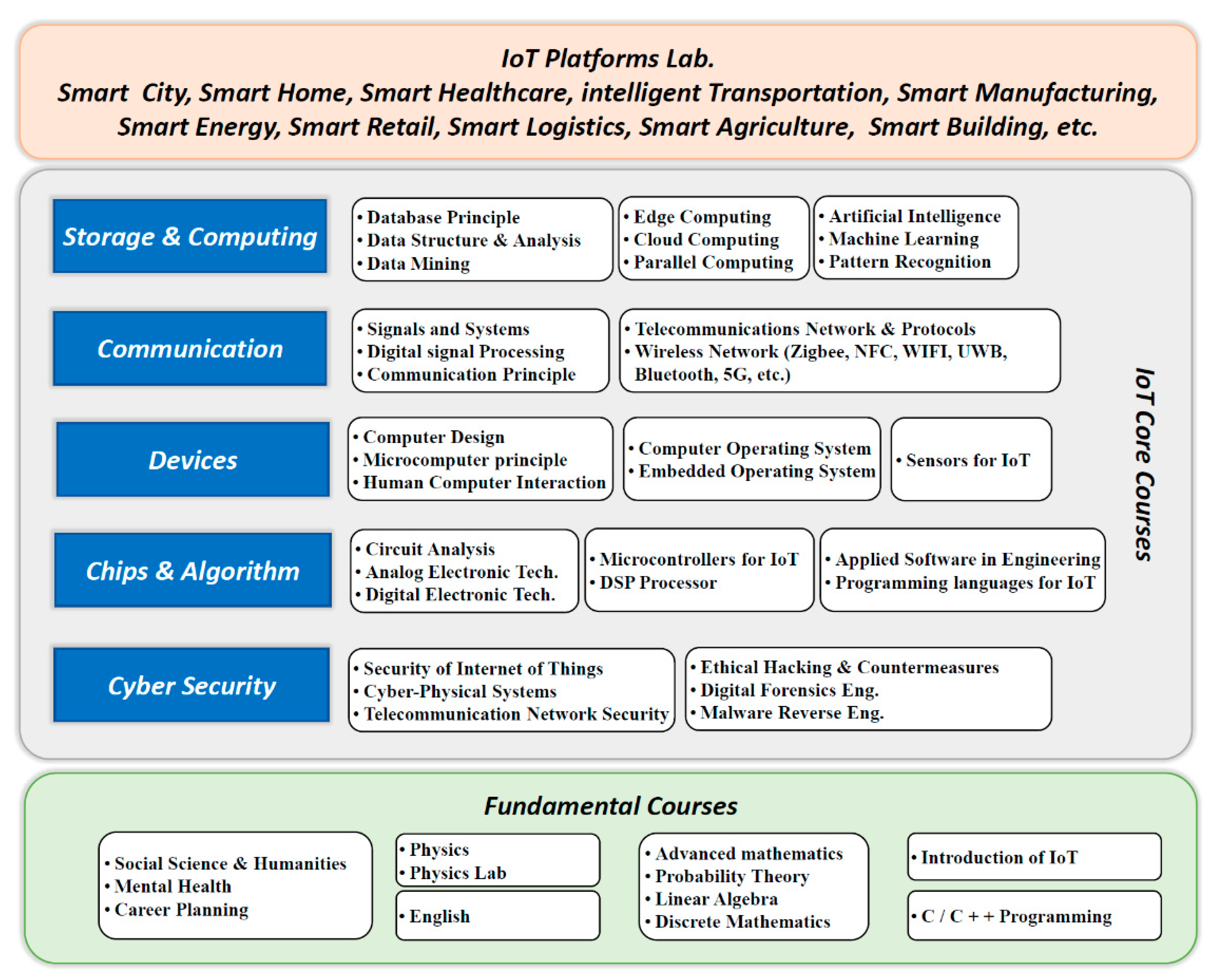 IoT Platforms Lab.
Smart City, Smart Home, Smart Healthcare, intelligent Transportation, Smart Manufacturing, Smart Energy, Smart Retail, Smart Logistics, Smart Agriculture, Smart Building, etc.

Storage & Computing

• Database Principle
• Data Structure & Analysis
• Data Mining

• Edge Computing
• Cloud Computing
• Parallel Computing

• Artificial Intelligence
• Machine Learning
• Pattern Recognition

Communication

• Signals and Systems
• Digital signal Processing
• Communication Principle

• Telecommunications Network & Protocols
• Wireless Network (Zigbee, NFC, WIFI, UWB, Bluetooth, 5G, etc.)

Devices

• Computer Design
• Microcomputer principle
• Human Computer Interaction

• Computer Operating System
• Embedded Operating System

• Sensors for IoT

Chips & Algorithm

• Circuit Analysis
• Analog Electronic Tech.
• Digital Electronic Tech.

• Microcontrollers for IoT
• DSP Processor

• Applied Software in Engineering
• Programming languages for IoT

Cyber Security

• Security of Internet of Things
• Cyber-Physical Systems
• Telecommunication Network Security

• Ethical Hacking & Countermeasures
• Digital Forensics Eng.
• Malware Reverse Eng.

IoT Core Courses

Fundamental Courses

• Social Science & Humanities
• Mental Health
• Career Planning

• Physics
• Physics Lab

• English

• Advanced mathematics
• Probability Theory
• Linear Algebra
• Discrete Mathematics

• Introduction of IoT

• C / C + + Programming